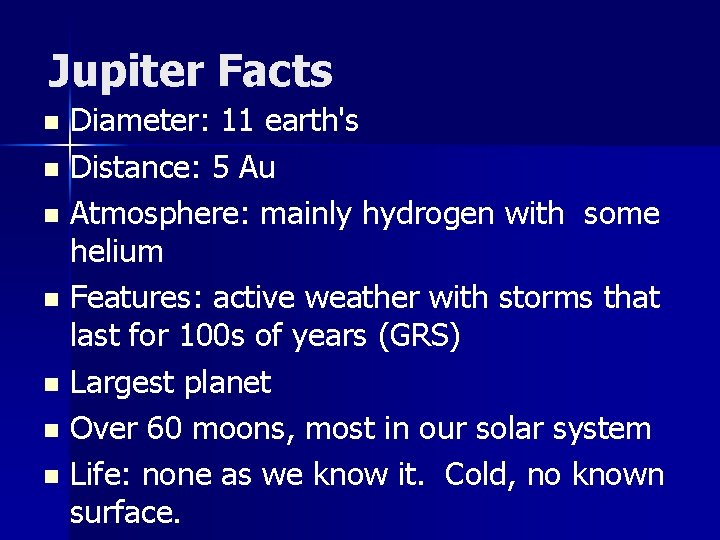 Jupiter Facts

- Diameter: 11 earth's
- Distance: 5 Au
- Atmosphere: mainly hydrogen with some helium
- Features: active weather with storms that last for 100s of years (GRS)
- Largest planet
- Over 60 moons, most in our solar system
- Life: none as we know it. Cold, no known surface.